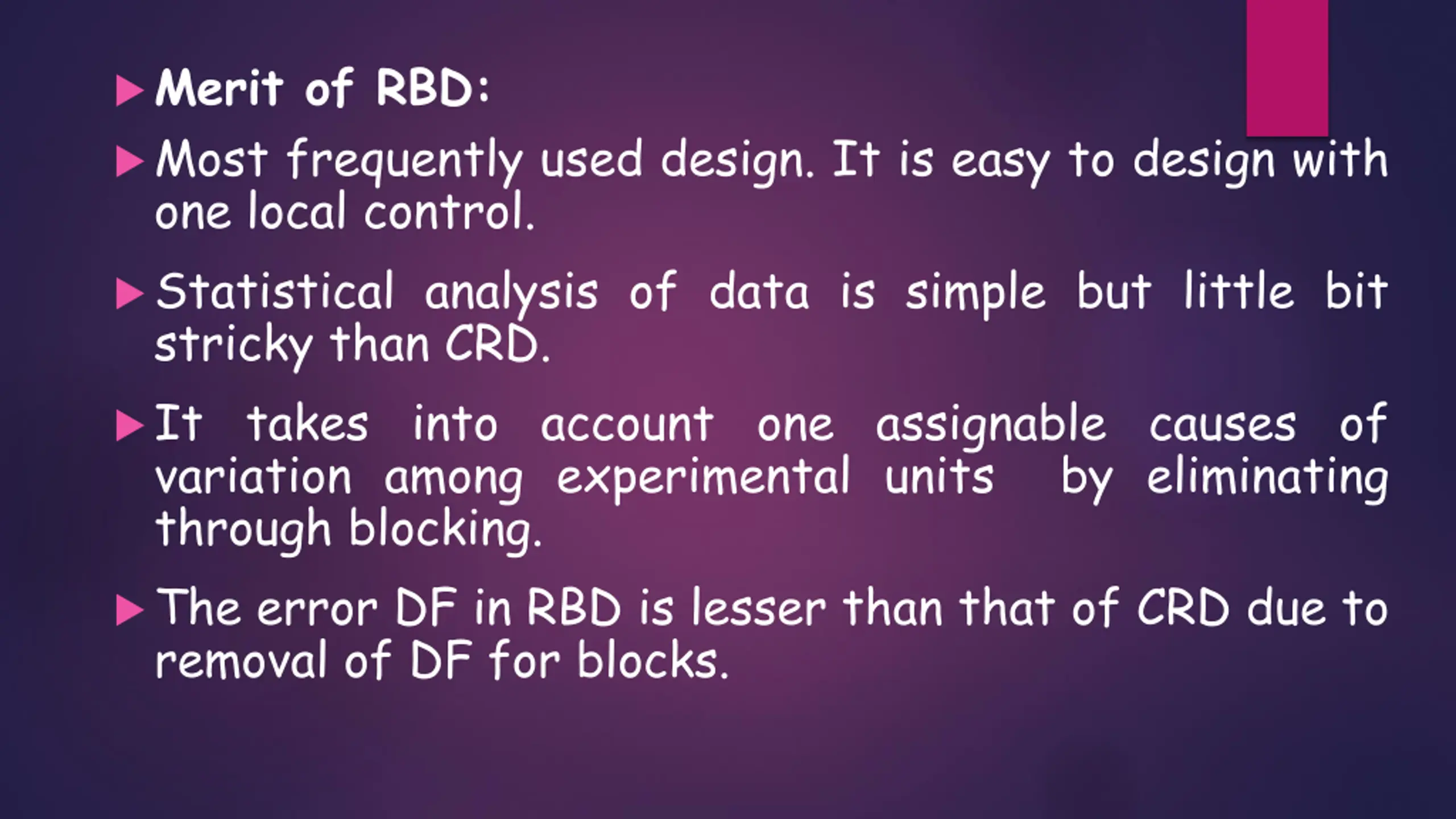 Merit of RBD:

Most frequently used design. It is easy to design with one local control.

Statistical analysis of data is simple but little bit stricky than CRD.

It takes into account one assignable causes of variation among experimental units by eliminating through blocking.

The error DF in RBD is lesser than that of CRD due to removal of DF for blocks.